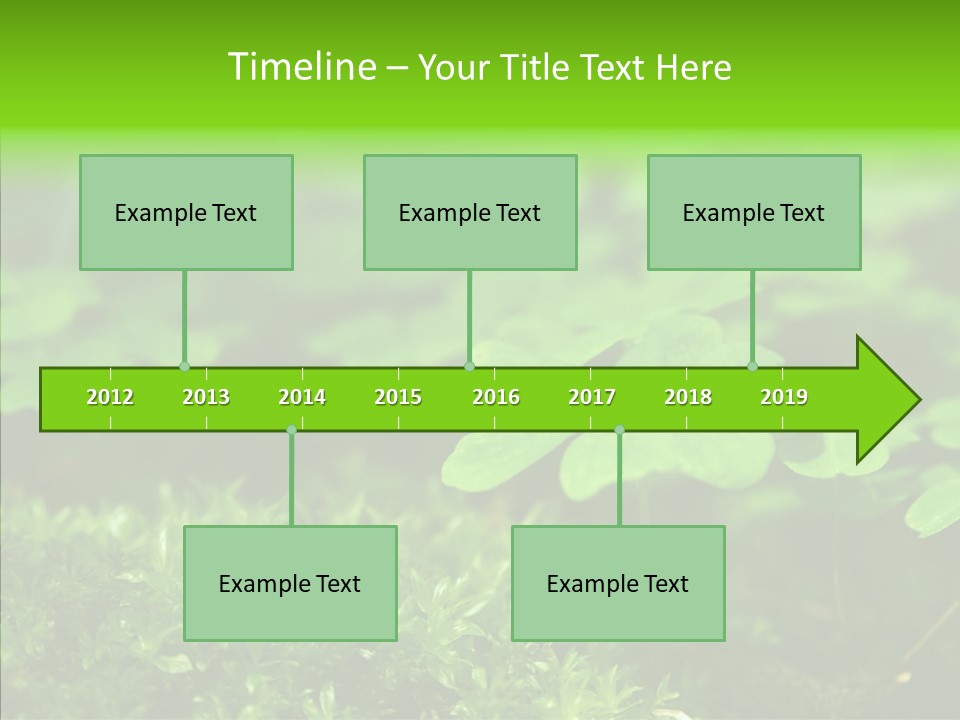 Timeline – Your Title Text Here

Example Text

Example Text

Example Text

2012 2013 2014 2015 2016 2017 2018 2019

Example Text

Example Text